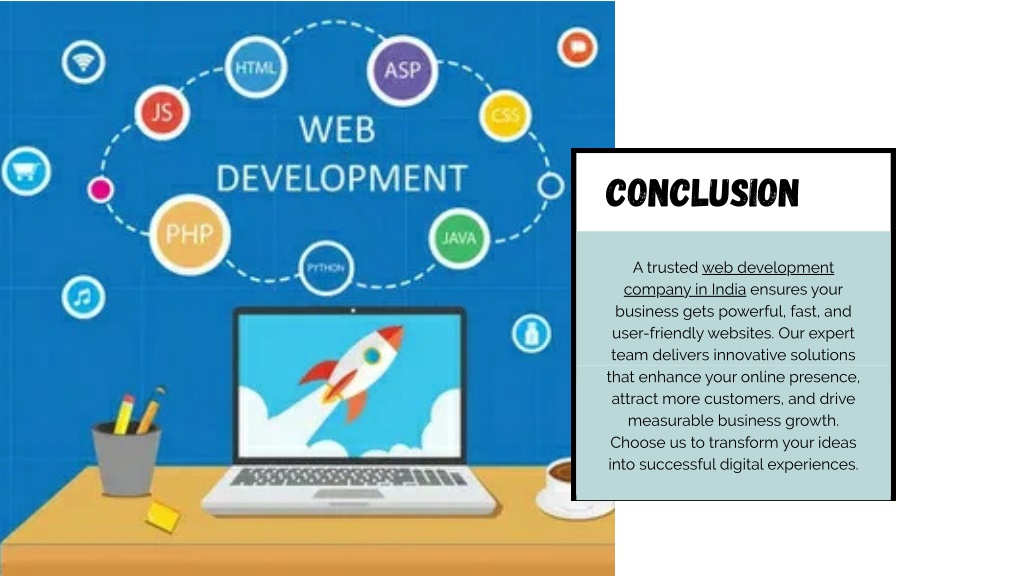 HTML
ASP
JS
CSS
WEB DEVELOPMENT
PHP
JAVA
PYTHON

CONCLUSION

A trusted web development company in India ensures your business gets powerful, fast, and user-friendly websites. Our expert team delivers innovative solutions that enhance your online presence, attract more customers, and drive measurable business growth. Choose us to transform your ideas into successful digital experiences.